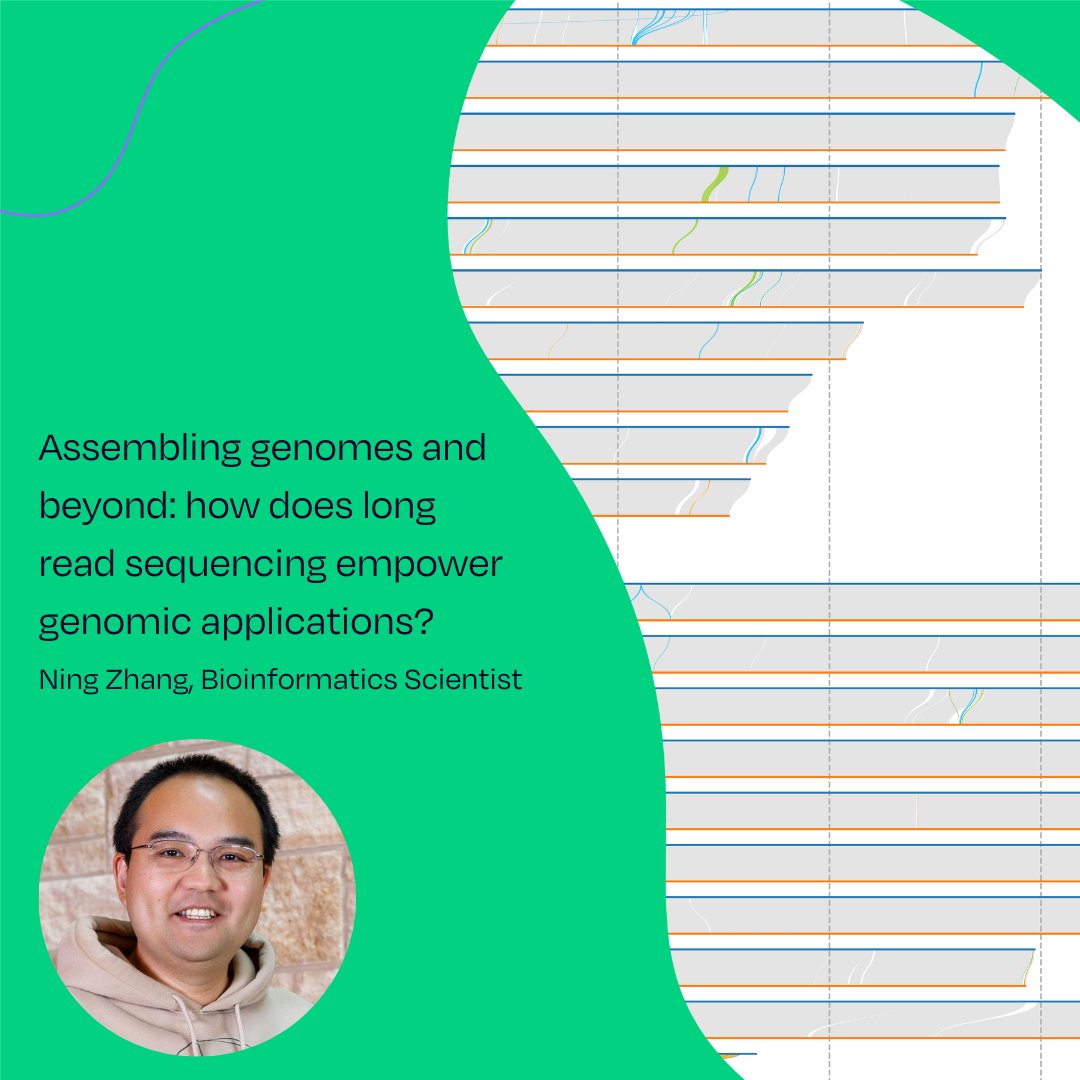 Assembling genomes and beyond: how does long read sequencing empower genomic applications?

Ning Zhang, Bioinformatics Scientist